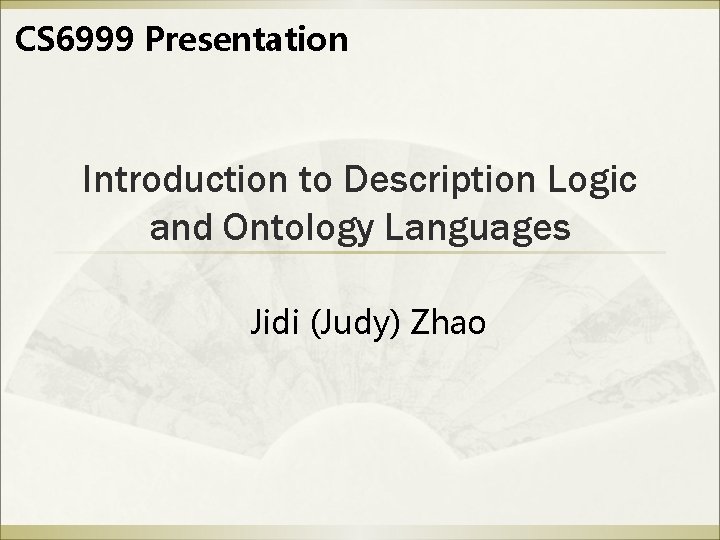 CS6999 Presentation

Introduction to Description Logic and Ontology Languages

Jidi (Judy) Zhao